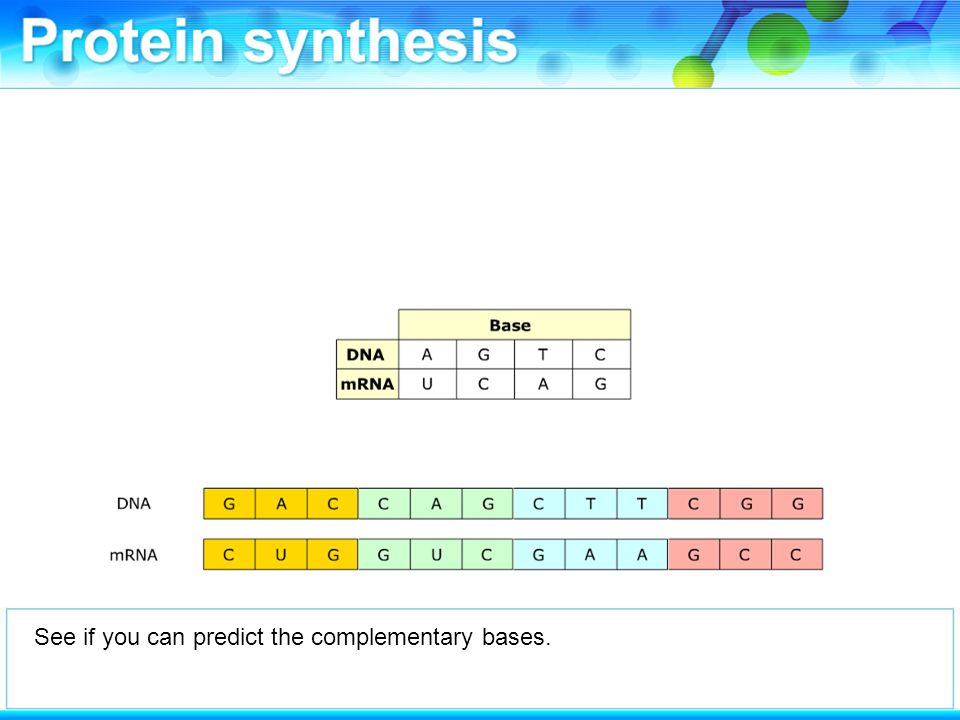 Protein synthesis

| | Base | | | |
|---|---|---|---|---|
| DNA | A | G | T | C |
| mRNA | U | C | A | G |

| DNA | G | A | C | C | A | G | C | T | T | C | G | G |
|---|---|---|---|---|---|---|---|---|---|---|---|---|
| mRNA | C | U | G | G | U | C | G | A | A | G | C | C |

See if you can predict the complementary bases.